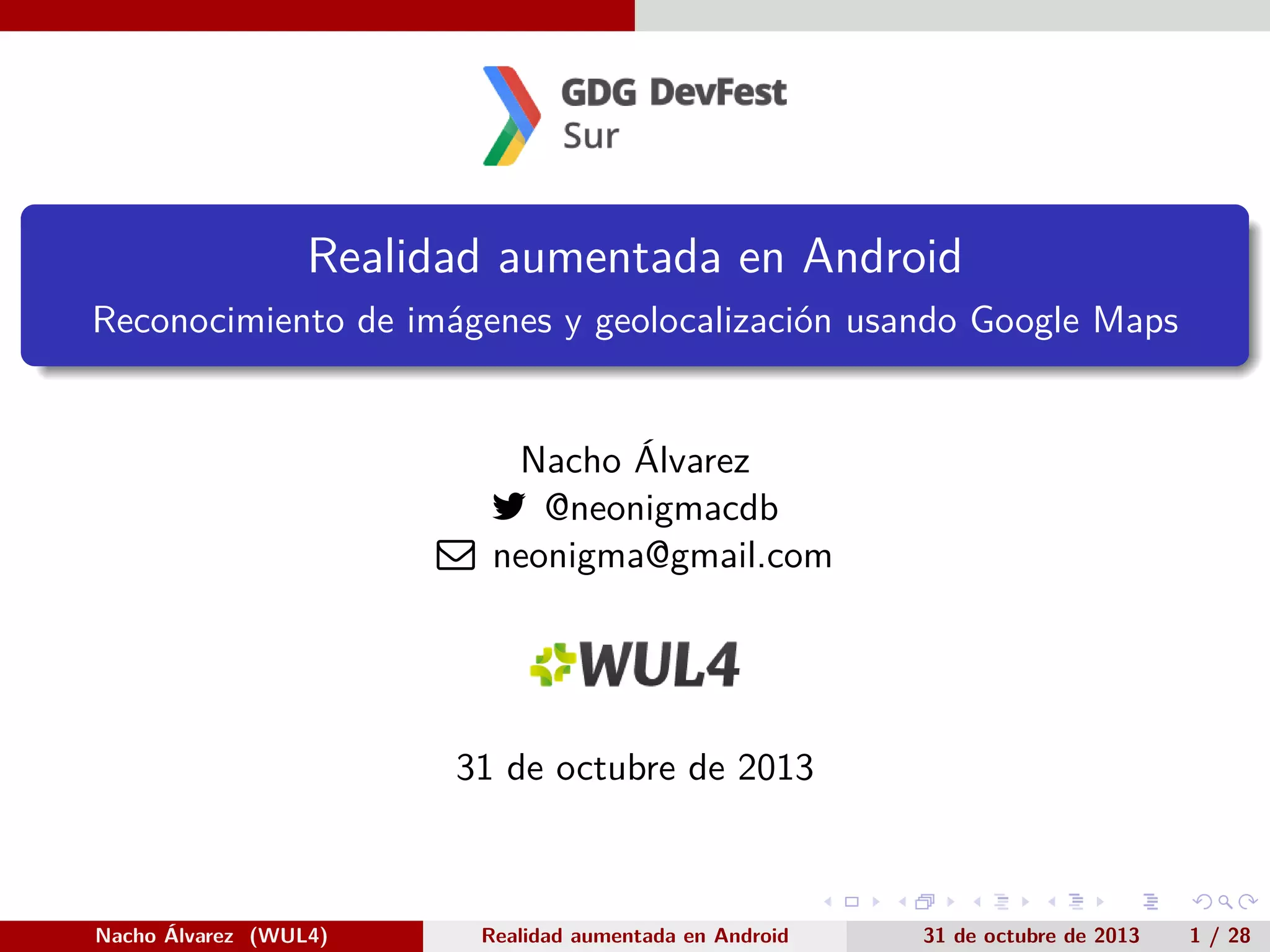 GDG DevFest
Sur

Realidad aumentada en Android
Reconocimiento de imágenes y geolocalización usando Google Maps

Nacho Álvarez
@neonigmacdb
neonigma@gmail.com

WUL4

31 de octubre de 2013

Nacho Álvarez (WUL4) Realidad aumentada en Android 31 de octubre de 2013 1 / 28